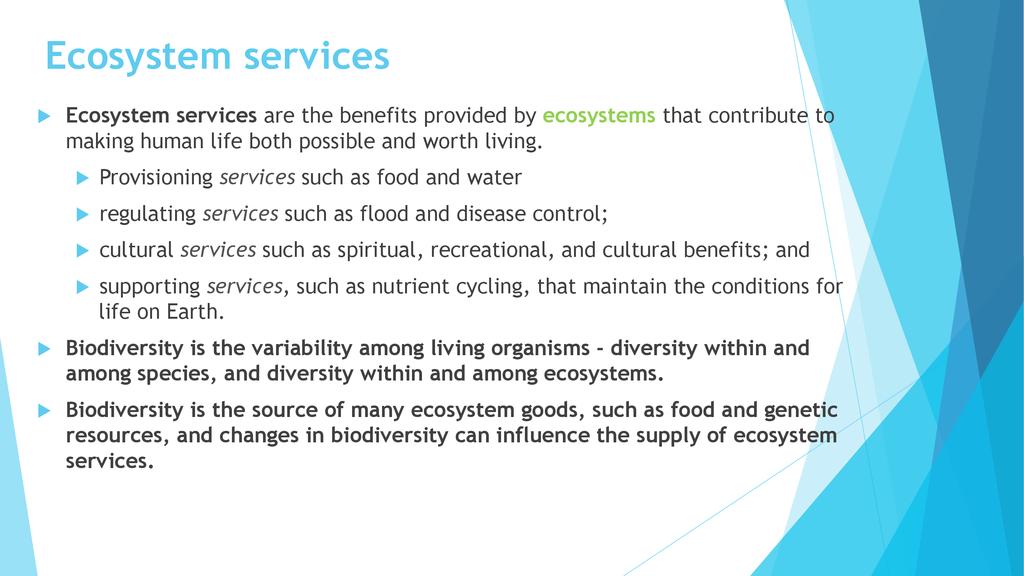 Ecosystem services

Ecosystem services are the benefits provided by ecosystems that contribute to making human life both possible and worth living.

Provisioning services such as food and water

regulating services such as flood and disease control;

cultural services such as spiritual, recreational, and cultural benefits; and

supporting services, such as nutrient cycling, that maintain the conditions for life on Earth.

Biodiversity is the variability among living organisms - diversity within and among species, and diversity within and among ecosystems.

Biodiversity is the source of many ecosystem goods, such as food and genetic resources, and changes in biodiversity can influence the supply of ecosystem services.